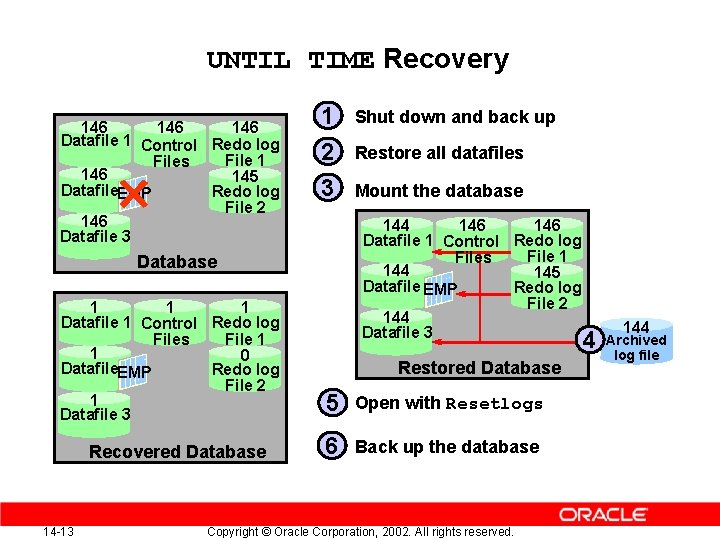 UNTIL TIME Recovery

146
Datafile 1
146
Control
Files
146
Redo log
File 1
146
Datafile
EMP
145
Redo log
File 2
146
Datafile 3
Database

1
Datafile 1
1
Control
Files
1
Redo log
File 1
1
Datafile
EMP
0
Redo log
File 2
1
Datafile 3
Recovered Database

1 Shut down and back up

2 Restore all datafiles

3 Mount the database

144
Datafile 1
146
Control
Files
146
Redo log
File 1
144
Datafile
EMP
145
Redo log
File 2
144
Datafile 3
Restored Database

4
144
Archived
log file

5 Open with Resetlogs

6 Back up the database

ORACLE

14-13 Copyright © Oracle Corporation, 2002. All rights reserved.